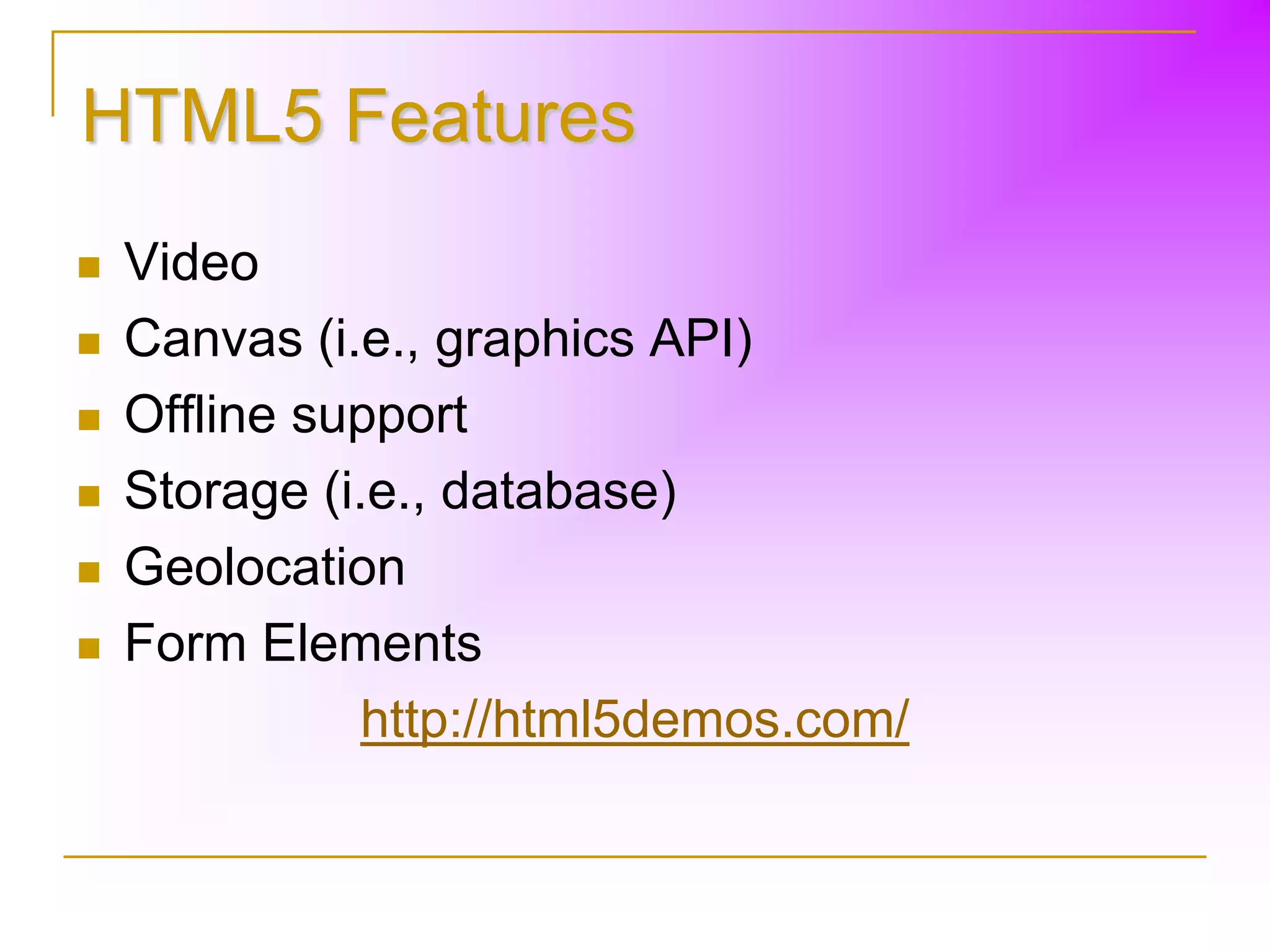 HTML5 Features

- Video
- Canvas (i.e., graphics API)
- Offline support
- Storage (i.e., database)
- Geolocation
- Form Elements

http://html5demos.com/